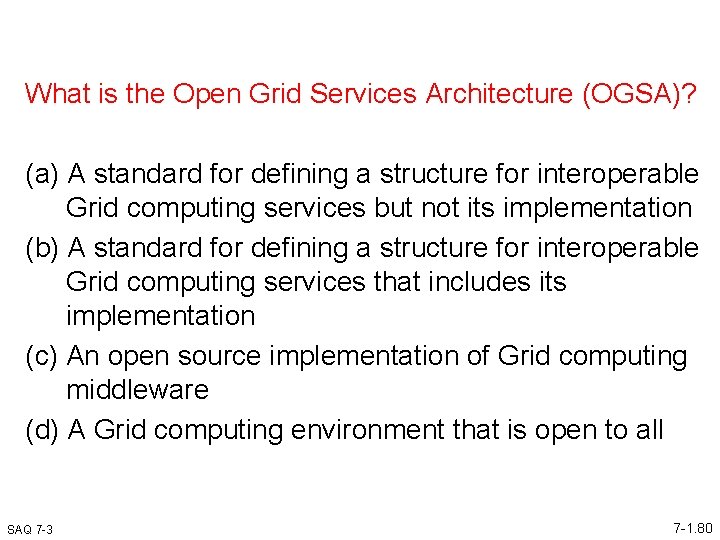 What is the Open Grid Services Architecture (OGSA)?

(a) A standard for defining a structure for interoperable Grid computing services but not its implementation
(b) A standard for defining a structure for interoperable Grid computing services that includes its implementation
(c) An open source implementation of Grid computing middleware
(d) A Grid computing environment that is open to all

SAQ 7-3

7-1.80